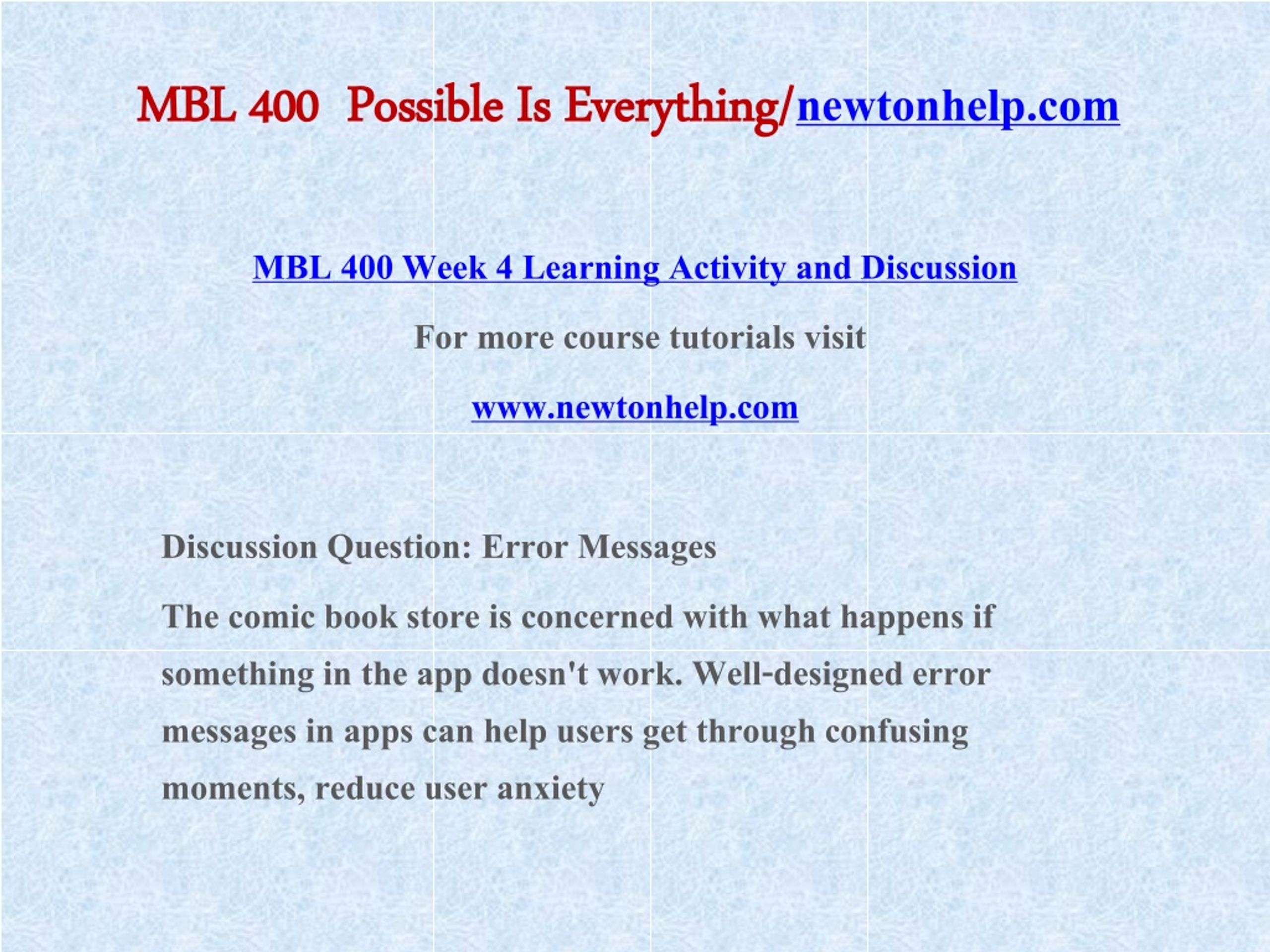 MBL 400 Possible Is Everything/newtonhelp.com

MBL 400 Week 4 Learning Activity and Discussion

For more course tutorials visit

www.newtonhelp.com

Discussion Question: Error Messages

The comic book store is concerned with what happens if something in the app doesn't work. Well-designed error messages in apps can help users get through confusing moments, reduce user anxiety